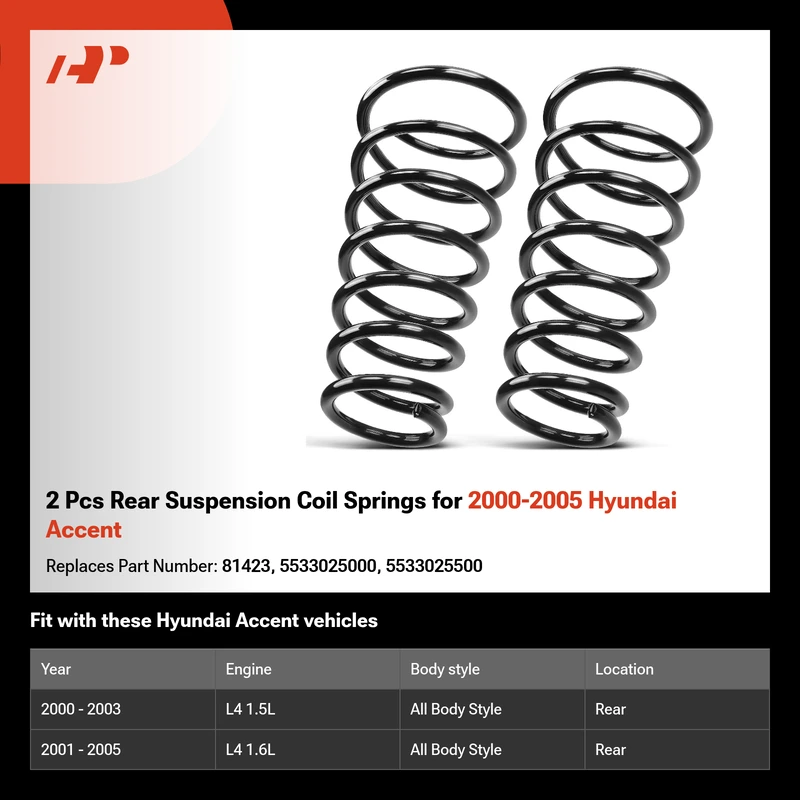 2 Pcs Rear Suspension Coil Springs for 2000-2005 Hyundai Accent

Replaces Part Number: 81423, 5533025000, 5533025500

Fit with these Hyundai Accent vehicles

| Year | Engine | Body style | Location |
|---|---|---|---|
| 2000 - 2003 | L4 1.5L | All Body Style | Rear |
| 2001 - 2005 | L4 1.6L | All Body Style | Rear |